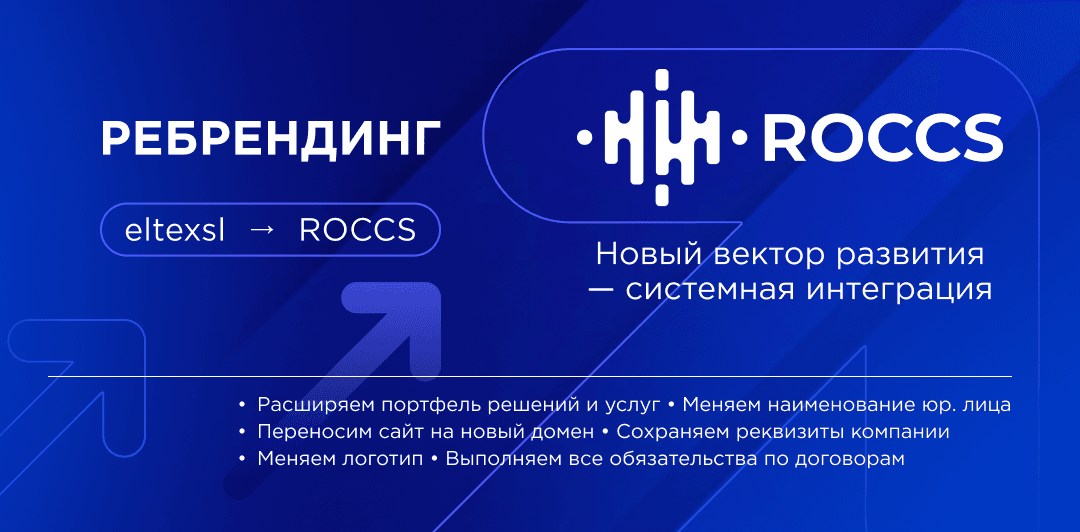 РЕБРЕНДИНГ

eltexsl → ROCCS

ROCCS

Новый вектор развития — системная интеграция

• Расширяем портфель решений и услуг • Меняем наименование юр. лица
• Переносим сайт на новый домен • Сохраняем реквизиты компании
• Меняем логотип • Выполняем все обязательства по договорам